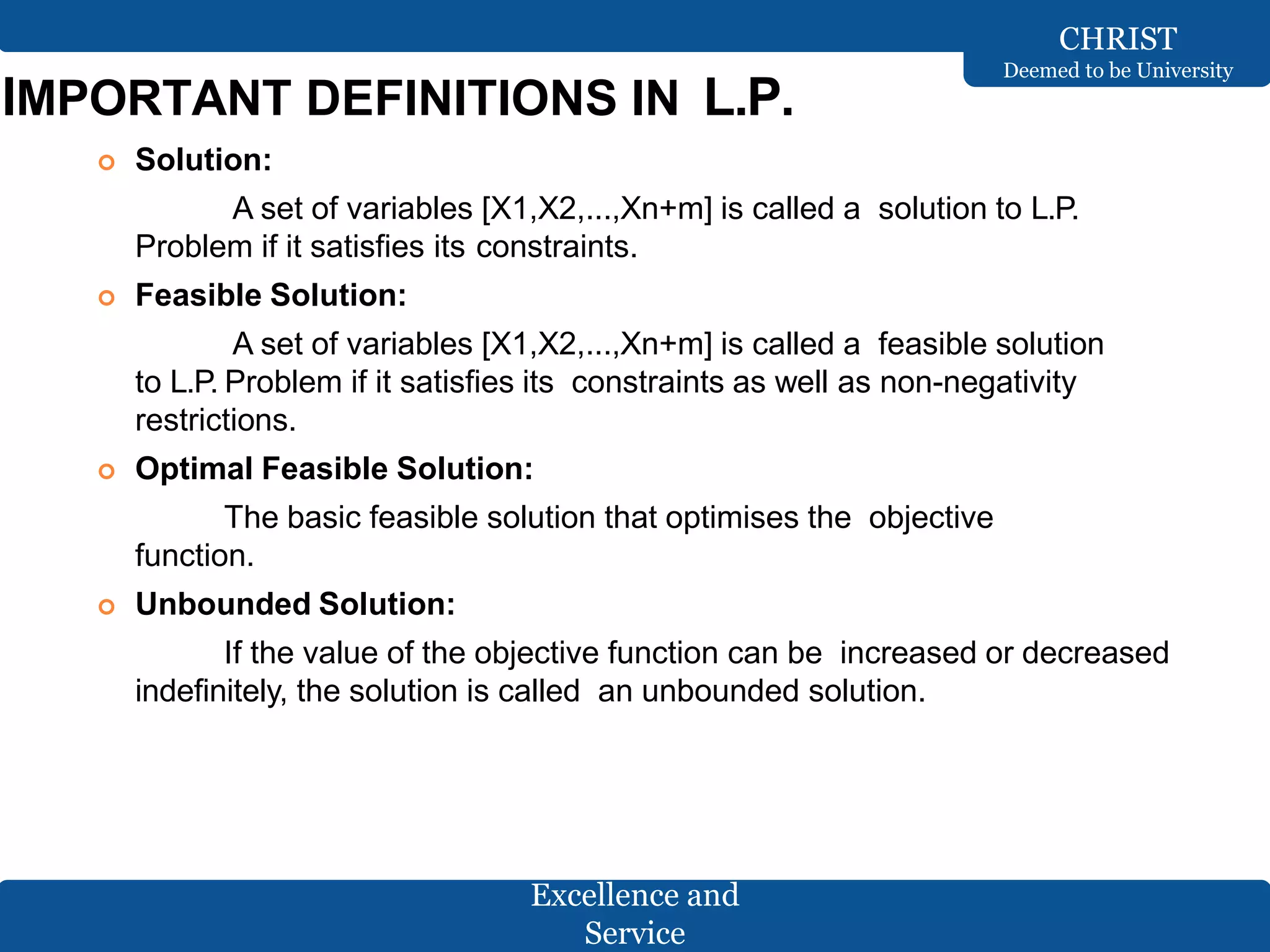 CHRIST
Deemed to be University

IMPORTANT DEFINITIONS IN L.P.

Solution:

A set of variables [X1,X2,...,Xn+m] is called a solution to L.P. Problem if it satisfies its constraints.

Feasible Solution:

A set of variables [X1,X2,...,Xn+m] is called a feasible solution to L.P. Problem if it satisfies its constraints as well as non-negativity restrictions.

Optimal Feasible Solution:

The basic feasible solution that optimises the objective function.

Unbounded Solution:

If the value of the objective function can be increased or decreased indefinitely, the solution is called an unbounded solution.

Excellence and Service